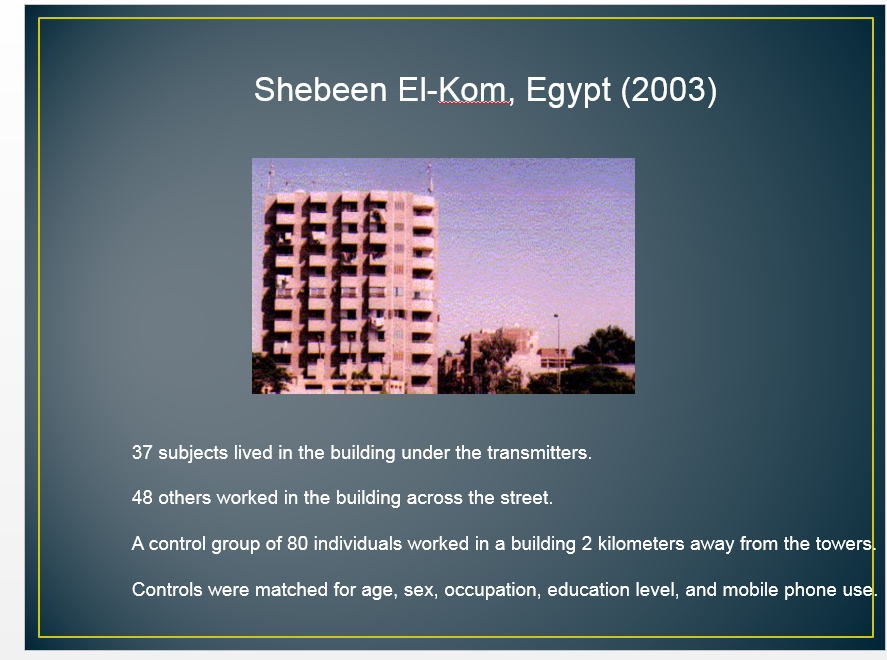 Shebeen El-Kom, Egypt (2003)

37 subjects lived in the building under the transmitters.

48 others worked in the building across the street.

A control group of 80 individuals worked in a building 2 kilometers away from the towers.

Controls were matched for age, sex, occupation, education level, and mobile phone use.